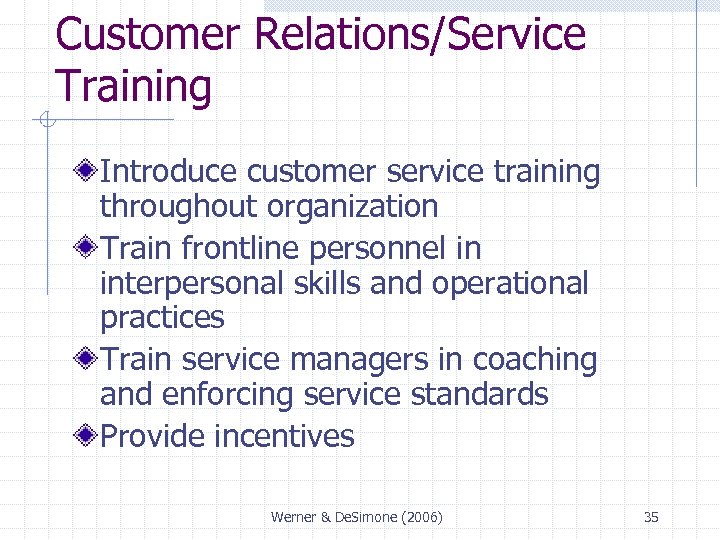 Customer Relations/Service Training

Introduce customer service training throughout organization

Train frontline personnel in interpersonal skills and operational practices

Train service managers in coaching and enforcing service standards

Provide incentives

Werner & DeSimone (2006)

35